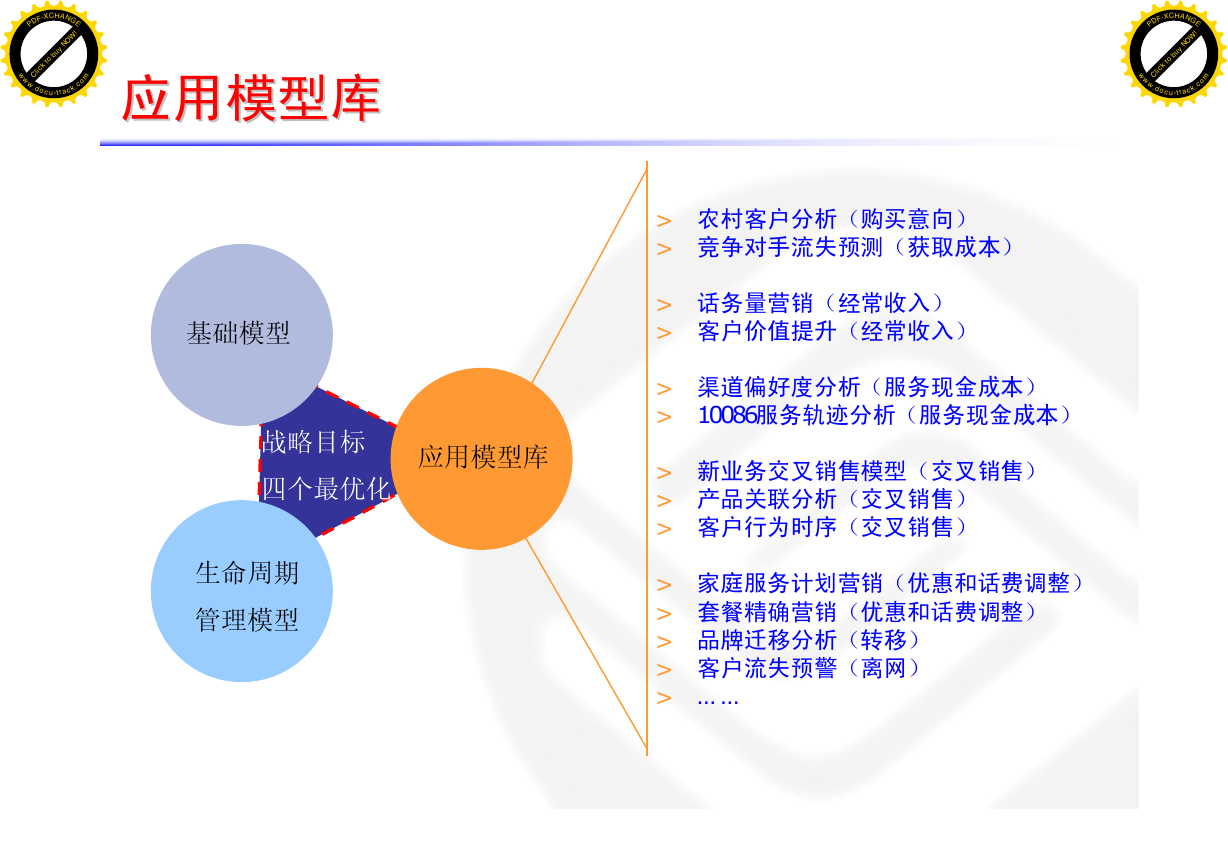 PDF-XCHANGE
Click to buy NOW!
www.docu-track.com

PDF-XCHANGE
Click to buy NOW!
www.docu-track.com

应用模型库

基础模型

战略目标
四个最优化

应用模型库

生命周期
管理模型

> 农村客户分析（购买意向）
> 竞争对手流失预测（获取成本）

> 话务量营销（经常收入）
> 客户价值提升（经常收入）

> 渠道偏好度分析（服务现金成本）
> 10086服务轨迹分析（服务现金成本）

> 新业务交叉销售模型（交叉销售）
> 产品关联分析（交叉销售）
> 客户行为时序（交叉销售）

> 家庭服务计划营销（优惠和话费调整）
> 套餐精确营销（优惠和话费调整）
> 品牌迁移分析（转移）
> 客户流失预警（离网）
> ……